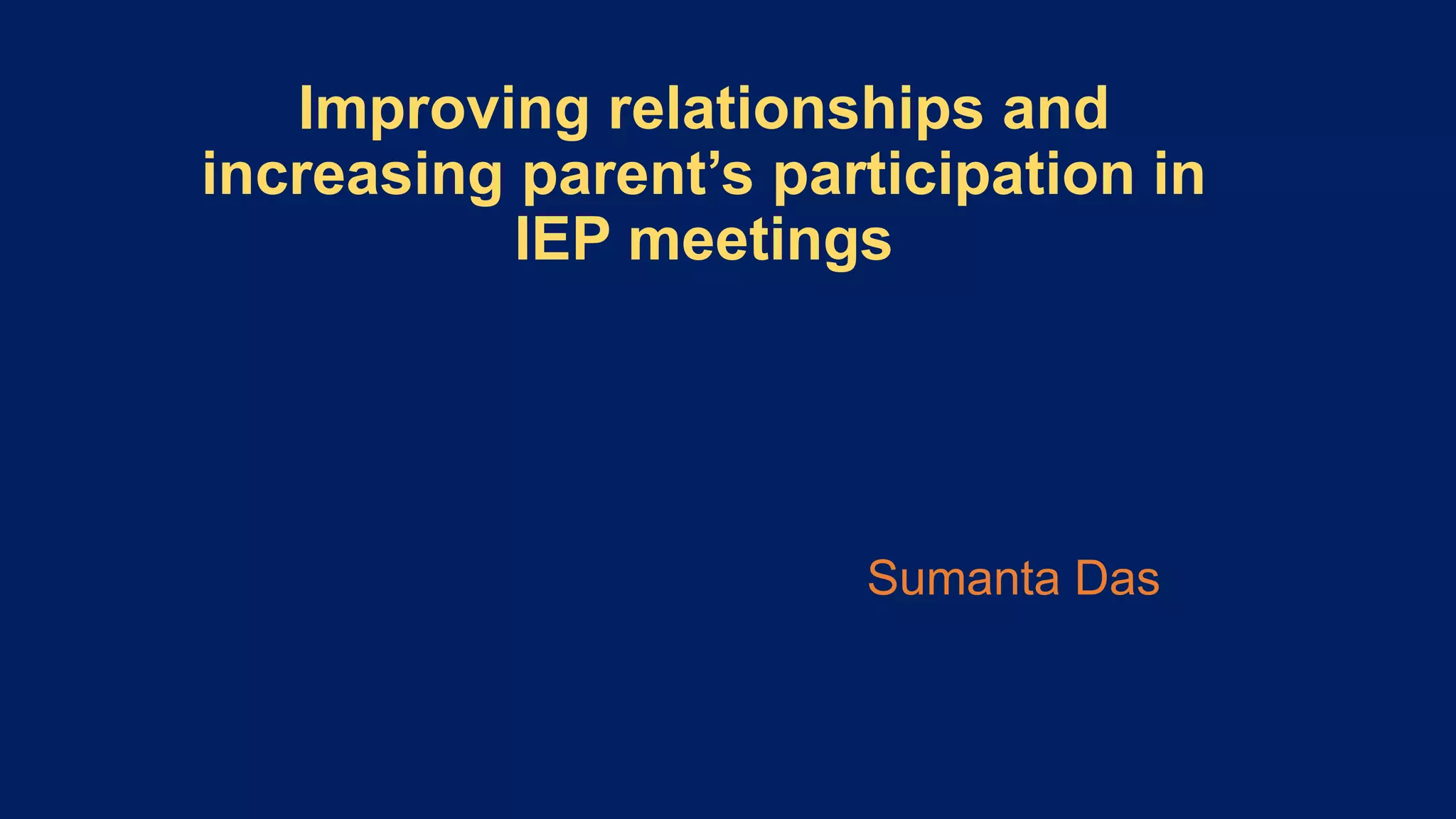 Improving relationships and increasing parent’s participation in IEP meetings

Sumanta Das